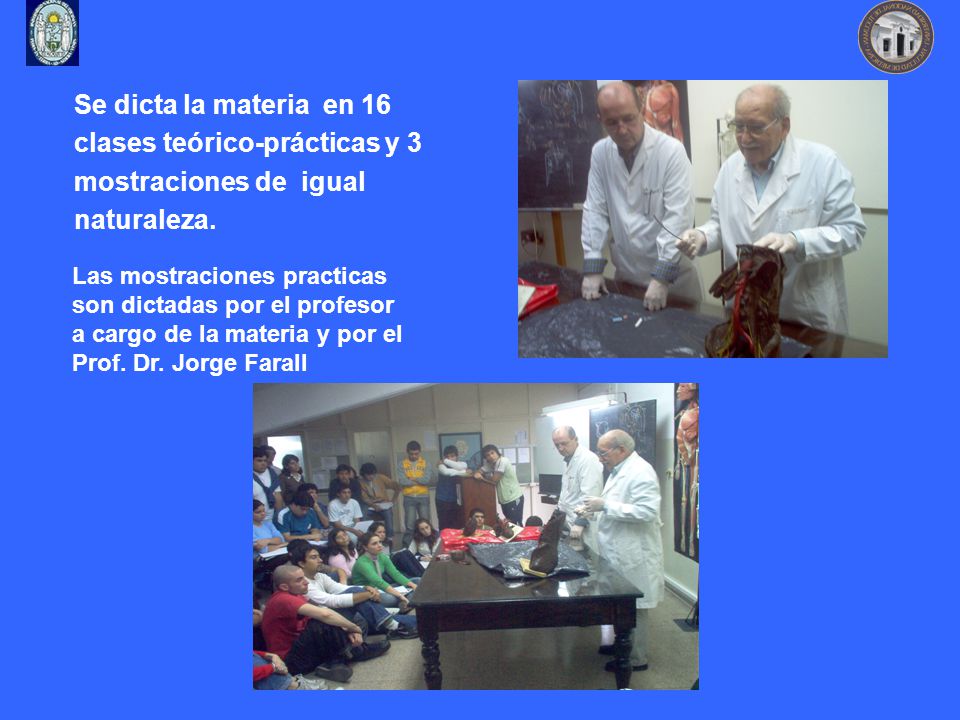 Se dicta la materia en 16 clases teórico-prácticas y 3 mostraciones de igual naturaleza.

Las mostraciones practicas son dictadas por el profesor a cargo de la materia y por el Prof. Dr. Jorge Farall